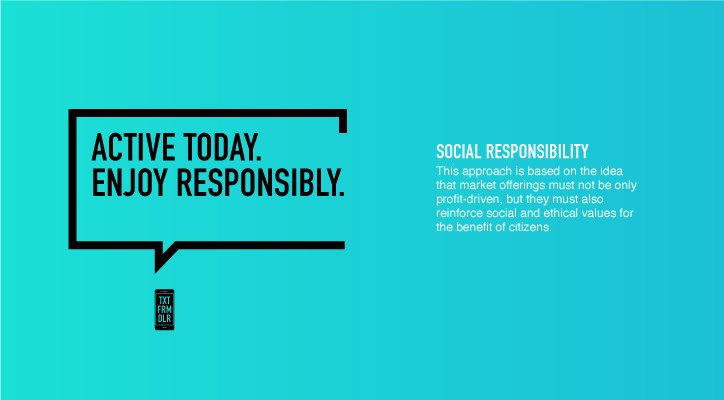 ACTIVE TODAY.
ENJOY RESPONSIBLY.

TXT
FRM
DLR

SOCIAL RESPONSIBILITY
This approach is based on the idea that market offerings must not be only profit-driven, but they must also reinforce social and ethical values for the benefit of citizens.